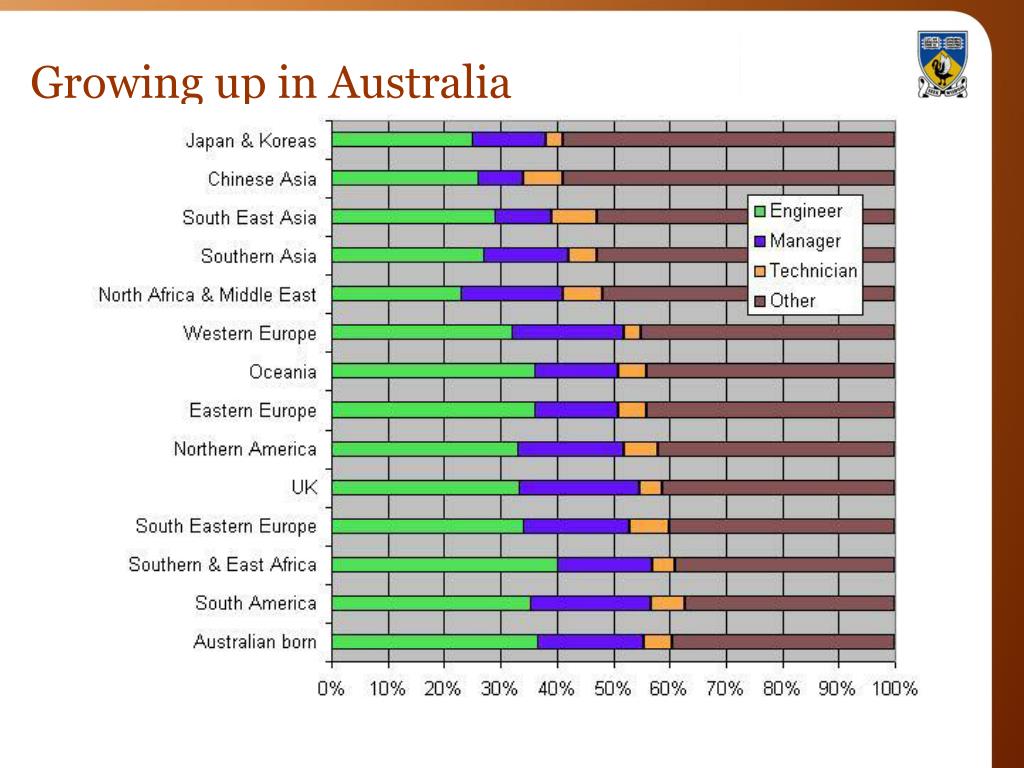 Growing up in Australia

Japan & Koreas
Chinese Asia
South East Asia
Southern Asia
North Africa & Middle East
Western Europe
Oceania
Eastern Europe
Northern America
UK
South Eastern Europe
Southern & East Africa
South America
Australian born

Engineer
Manager
Technician
Other

0% 10% 20% 30% 40% 50% 60% 70% 80% 90% 100%